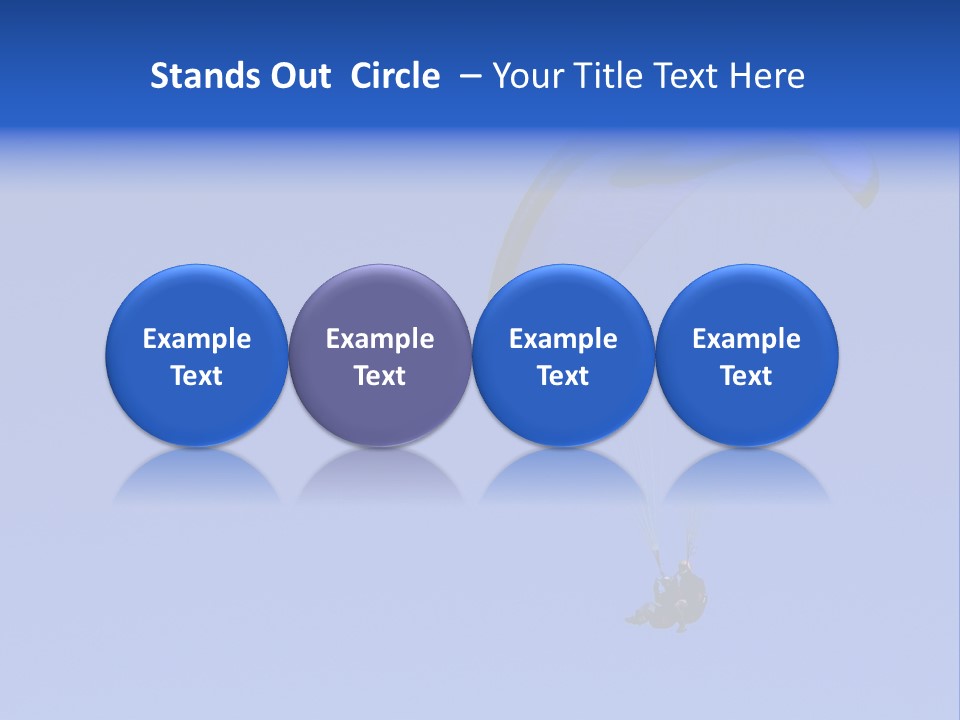 Stands Out Circle – Your Title Text Here

Example Text

Example Text

Example Text

Example Text